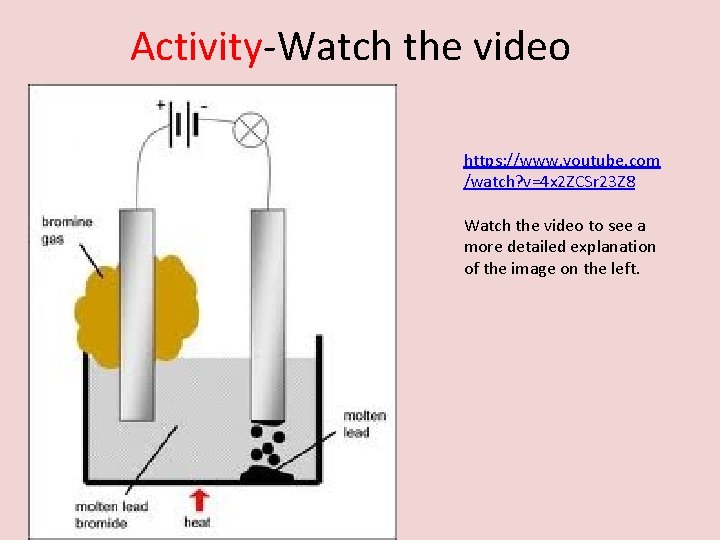 Activity-Watch the video

+ -

bromine gas

molten lead

molten lead bromide

heat

https://www.youtube.com/watch?v=4x2ZCSr23Z8

Watch the video to see a more detailed explanation of the image on the left.